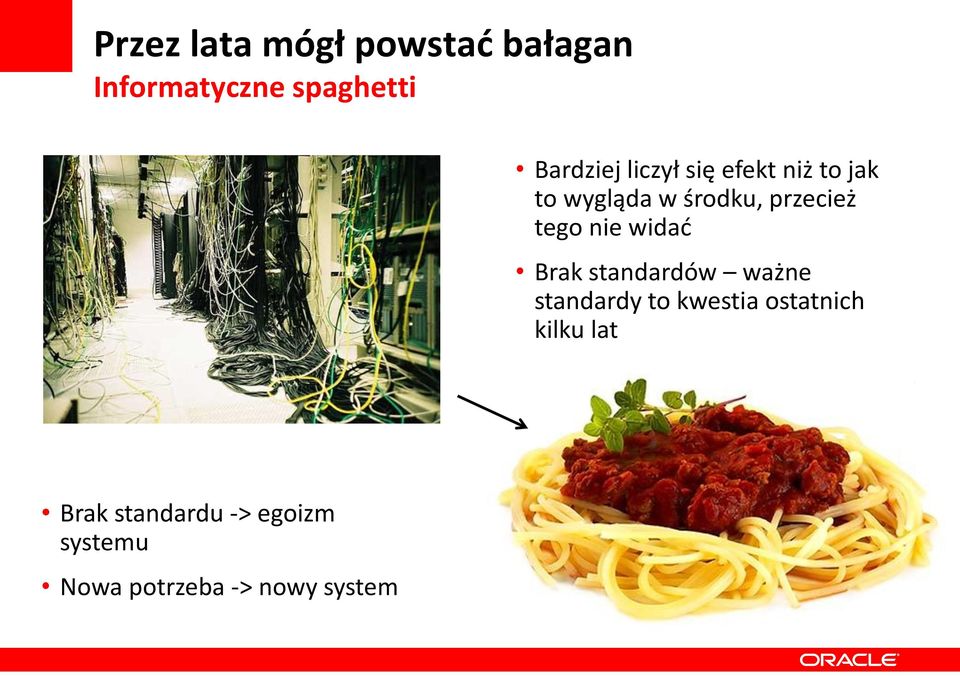 Przez lata mógł powstać bałagan
Informatyczne spaghetti

• Bardziej liczył się efekt niż to jak to wygląda w środku, przecież tego nie widać

• Brak standardów – ważne standardy to kwestia ostatnich kilku lat

• Brak standardu -> egoizm systemu

• Nowa potrzeba -> nowy system

ORACLE